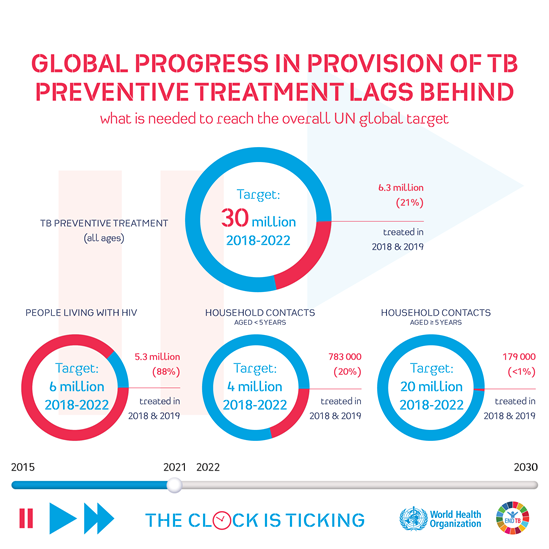 GLOBAL PROGRESS IN PROVISION OF TB PREVENTIVE TREATMENT LAGS BEHIND

what is needed to reach the overall UN global target

TB PREVENTIVE TREATMENT (all ages)

Target: 30 million 2018-2022

6.3 million (21%)

treated in 2018 & 2019

PEOPLE LIVING WITH HIV

Target: 6 million 2018-2022

5.3 million (88%)

treated in 2018 & 2019

HOUSEHOLD CONTACTS AGED < 5 YEARS

Target: 4 million 2018-2022

783 000 (20%)

treated in 2018 & 2019

HOUSEHOLD CONTACTS AGED ≥ 5 YEARS

Target: 20 million 2018-2022

179 000 (<1%)

treated in 2018 & 2019

2015 2021 2022 2030

THE CLOCK IS TICKING

World Health Organization

END TB